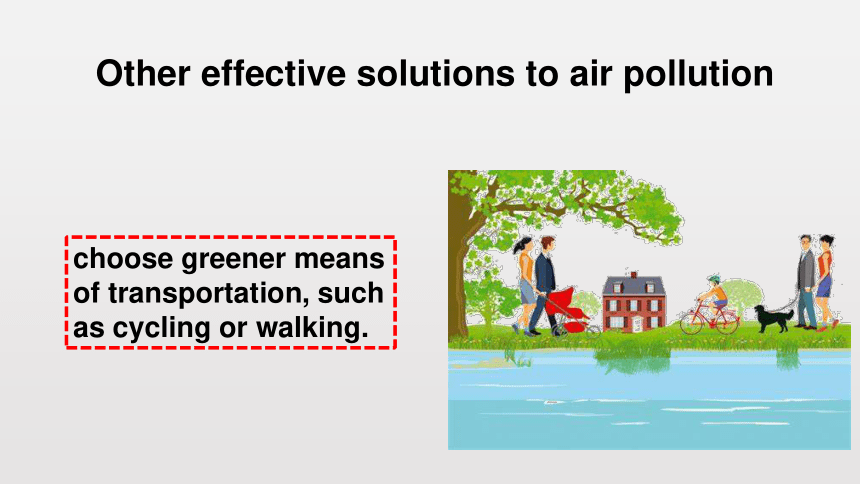 Other effective solutions to air pollution

choose greener means of transportation, such as cycling or walking.